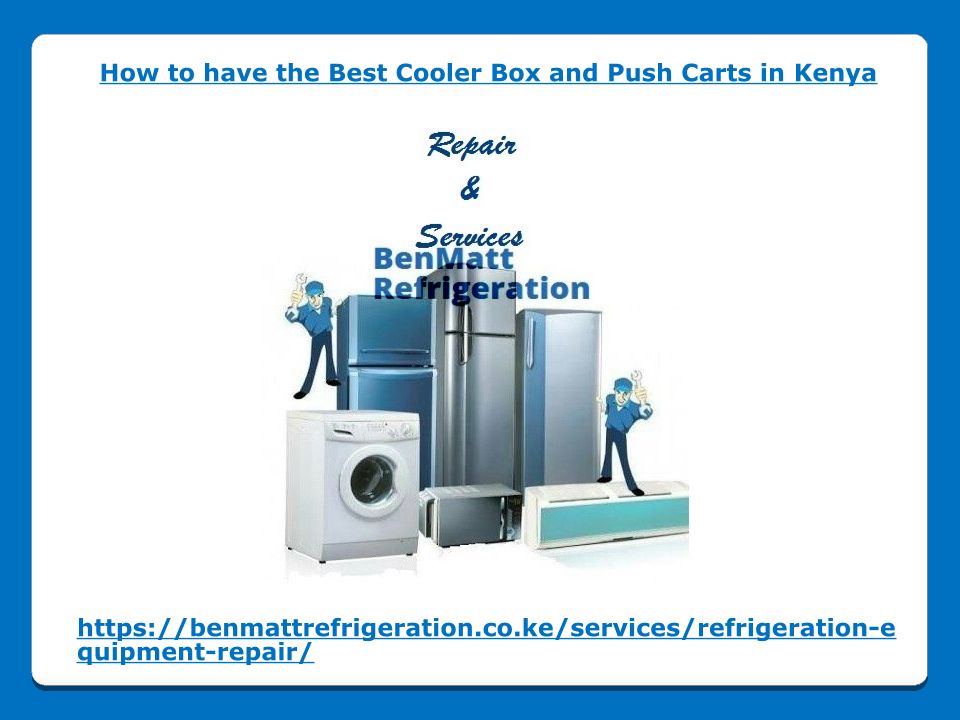 How to have the Best Cooler Box and Push Carts in Kenya

Repair
&
Services

BenMatt
Refrigeration

https://benmattrefrigeration.co.ke/services/refrigeration-equipment-repair/